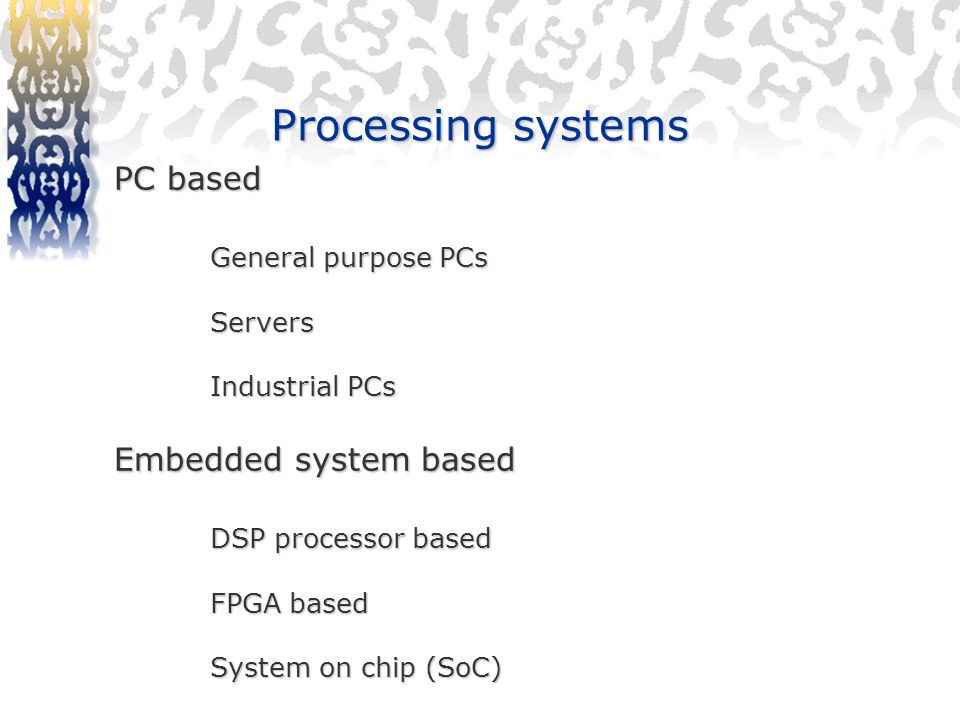 Processing systems

PC based

General purpose PCs

Servers

Industrial PCs

Embedded system based

DSP processor based

FPGA based

System on chip (SoC)